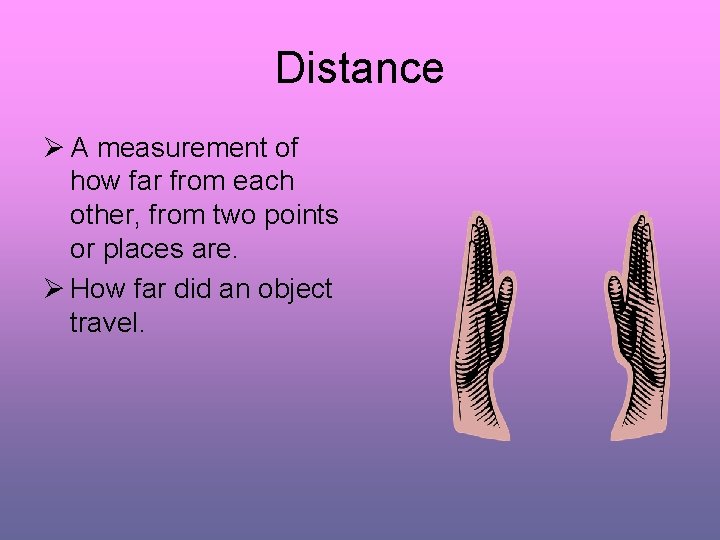 Distance

➢ A measurement of how far from each other, from two points or places are.

➢ How far did an object travel.